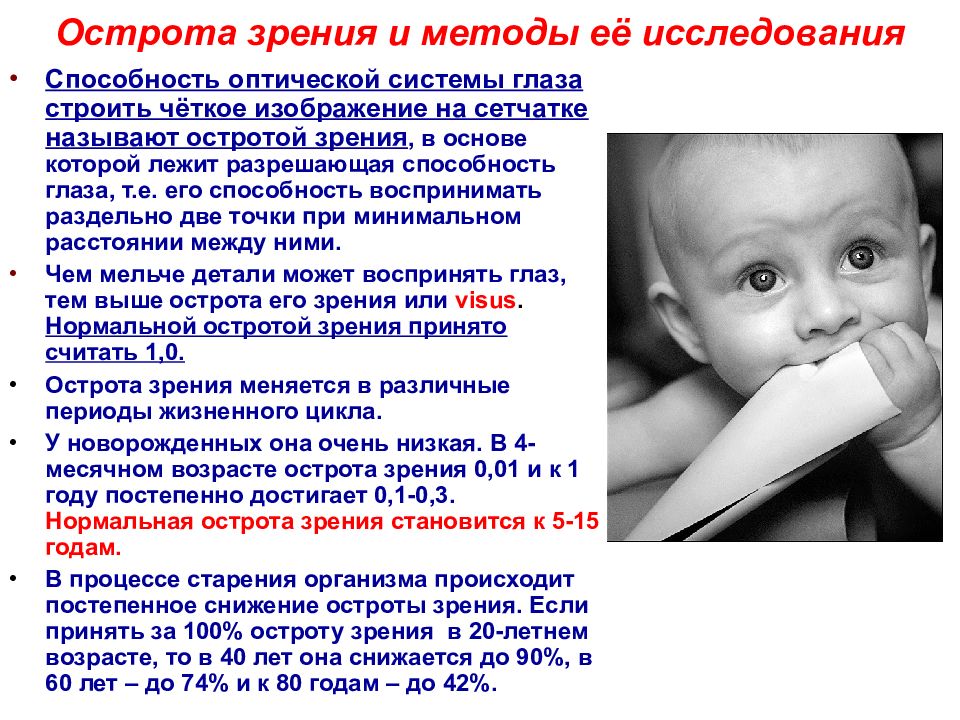 Острота зрения и методы её исследования

• Способность оптической системы глаза строить чёткое изображение на сетчатке называют остротой зрения, в основе которой лежит разрешающая способность глаза, т.е. его способность воспринимать раздельно две точки при минимальном расстоянии между ними.

• Чем мельче детали может воспринять глаз, тем выше острота его зрения или visus. Нормальной остротой зрения принято считать 1,0.

• Острота зрения меняется в различные периоды жизненного цикла.

• У новорожденных она очень низкая. В 4-месячном возрасте острота зрения 0,01 и к 1 году постепенно достигает 0,1-0,3. Нормальная острота зрения становится к 5-15 годам.

• В процессе старения организма происходит постепенное снижение остроты зрения. Если принять за 100% остроту зрения в 20-летнем возрасте, то в 40 лет она снижается до 90%, в 60 лет – до 74% и к 80 годам – до 42%.